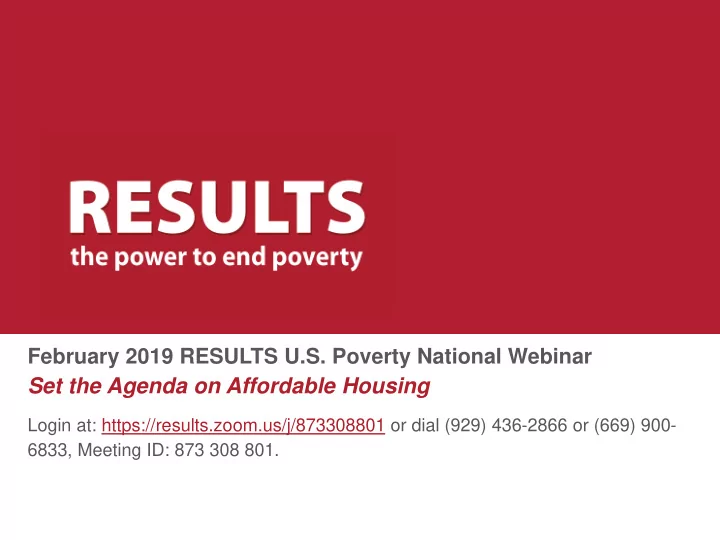 RESULTS
the power to end poverty

February 2019 RESULTS U.S. Poverty National Webinar
Set the Agenda on Affordable Housing

Login at: https://results.zoom.us/j/873308801 or dial (929) 436-2866 or (669) 900-6833, Meeting ID: 873 308 801.